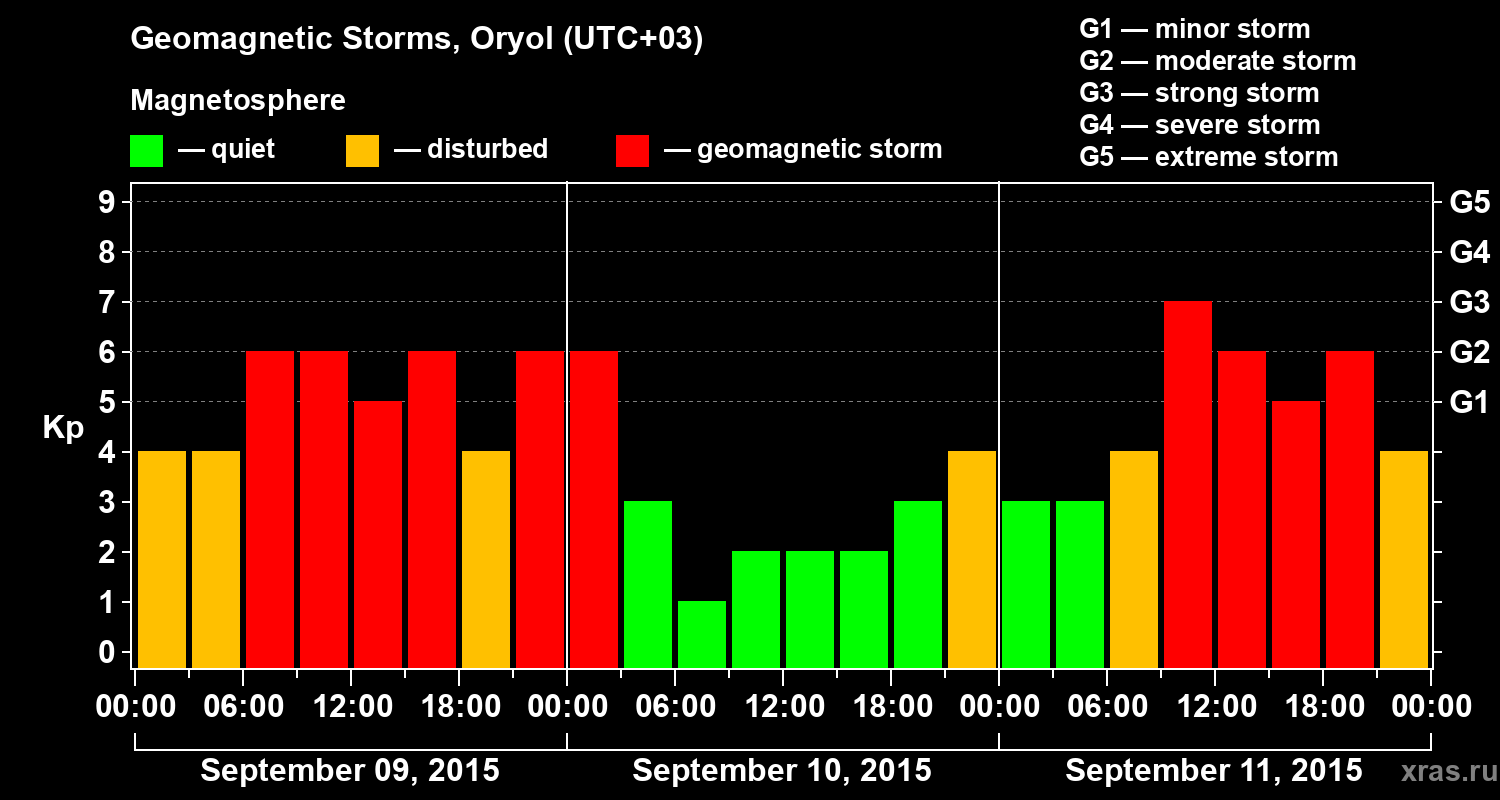 Geomagnetic Storms, Oryol (UTC+03)

Magnetosphere

— quiet — disturbed — geomagnetic storm

G1 — minor storm
G2 — moderate storm
G3 — strong storm
G4 — severe storm
G5 — extreme storm

Kp

9
8
7
6
5
4
3
2
1
0

G5
G4
G3
G2
G1

00:00 06:00 12:00 18:00 00:00 06:00 12:00 18:00 00:00 06:00 12:00 18:00 00:00

September 09, 2015 September 10, 2015 September 11, 2015

xras.ru